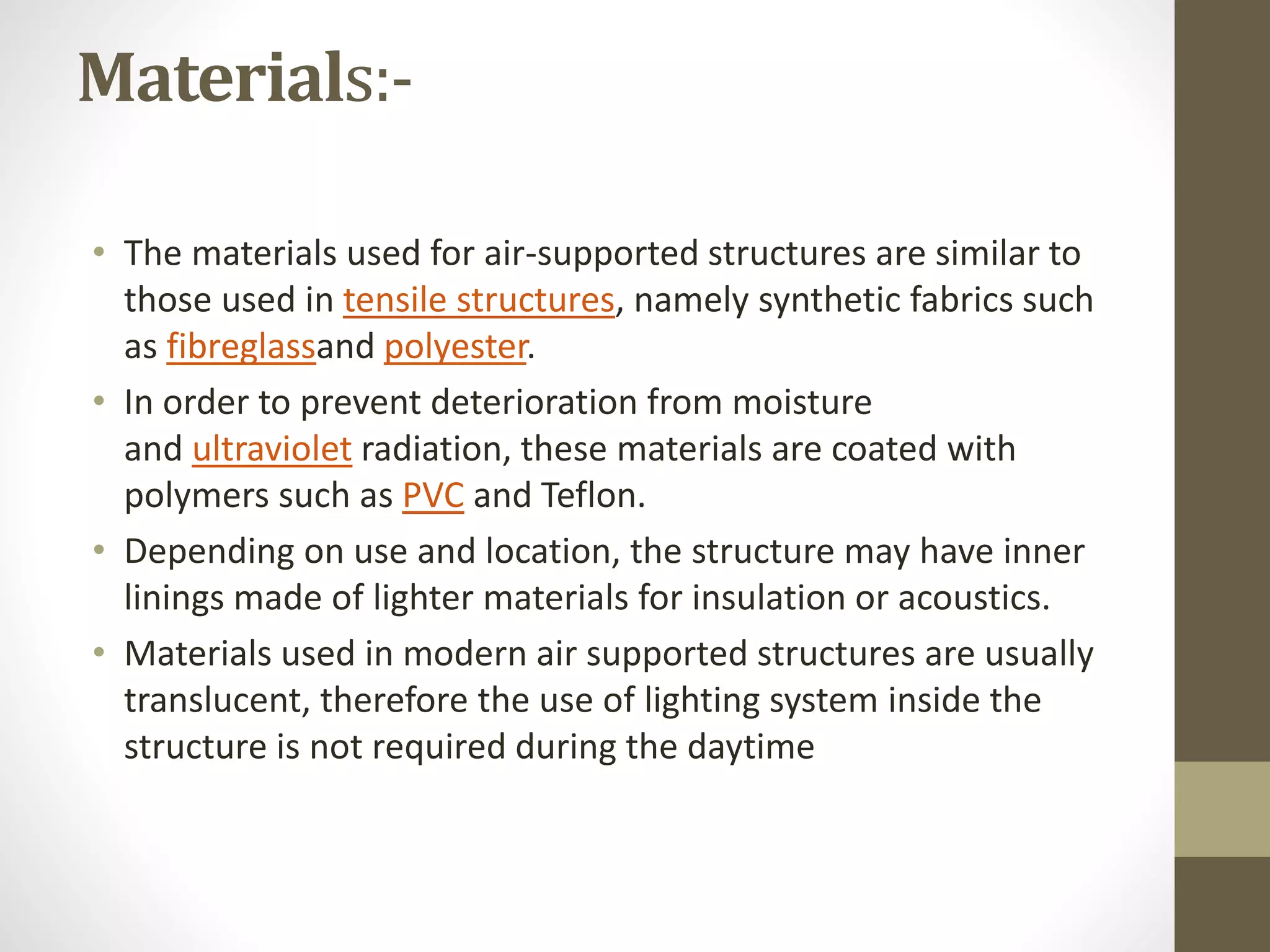 Materials:-

• The materials used for air-supported structures are similar to those used in tensile structures, namely synthetic fabrics such as fibreglassand polyester.

• In order to prevent deterioration from moisture and ultraviolet radiation, these materials are coated with polymers such as PVC and Teflon.

• Depending on use and location, the structure may have inner linings made of lighter materials for insulation or acoustics.

• Materials used in modern air supported structures are usually translucent, therefore the use of lighting system inside the structure is not required during the daytime